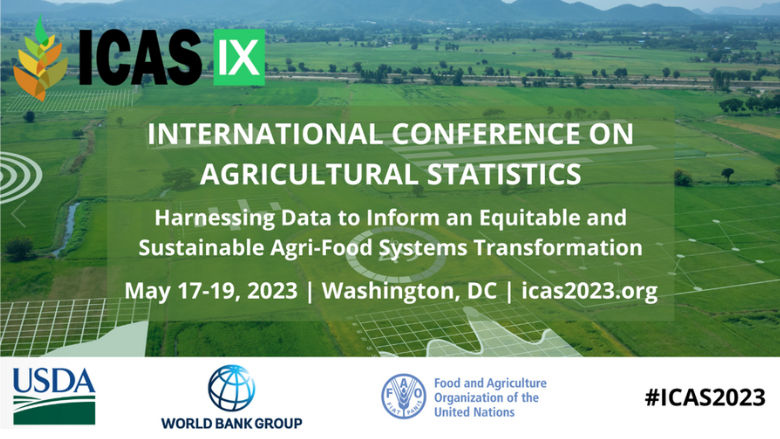 ICAS IX

INTERNATIONAL CONFERENCE ON AGRICULTURAL STATISTICS

Harnessing Data to Inform an Equitable and Sustainable Agri-Food Systems Transformation

May 17-19, 2023 | Washington, DC | icas2023.org

USDA

WORLD BANK GROUP

FAO FIAT PANIS

Food and Agriculture Organization of the United Nations

#ICAS2023